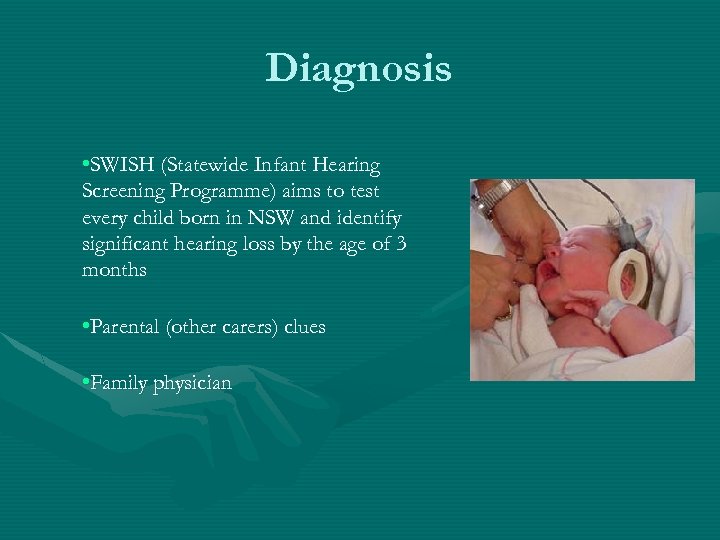 Diagnosis

•SWISH (Statewide Infant Hearing Screening Programme) aims to test every child born in NSW and identify significant hearing loss by the age of 3 months

•Parental (other carers) clues

•Family physician